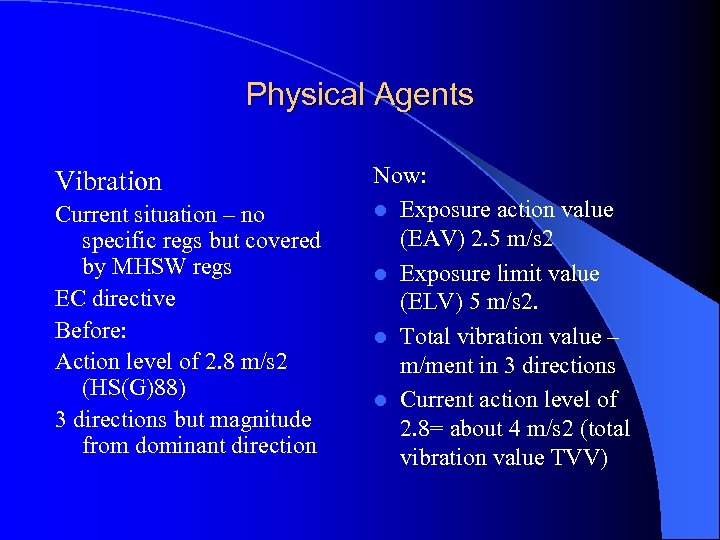 Physical Agents

Vibration

Current situation – no specific regs but covered by MHSW regs

EC directive

Before:

Action level of 2.8 m/s2 (HS(G)88)

3 directions but magnitude from dominant direction

Now:

- Exposure action value (EAV) 2.5 m/s2
- Exposure limit value (ELV) 5 m/s2.
- Total vibration value – m/ment in 3 directions
- Current action level of 2.8= about 4 m/s2 (total vibration value TVV)